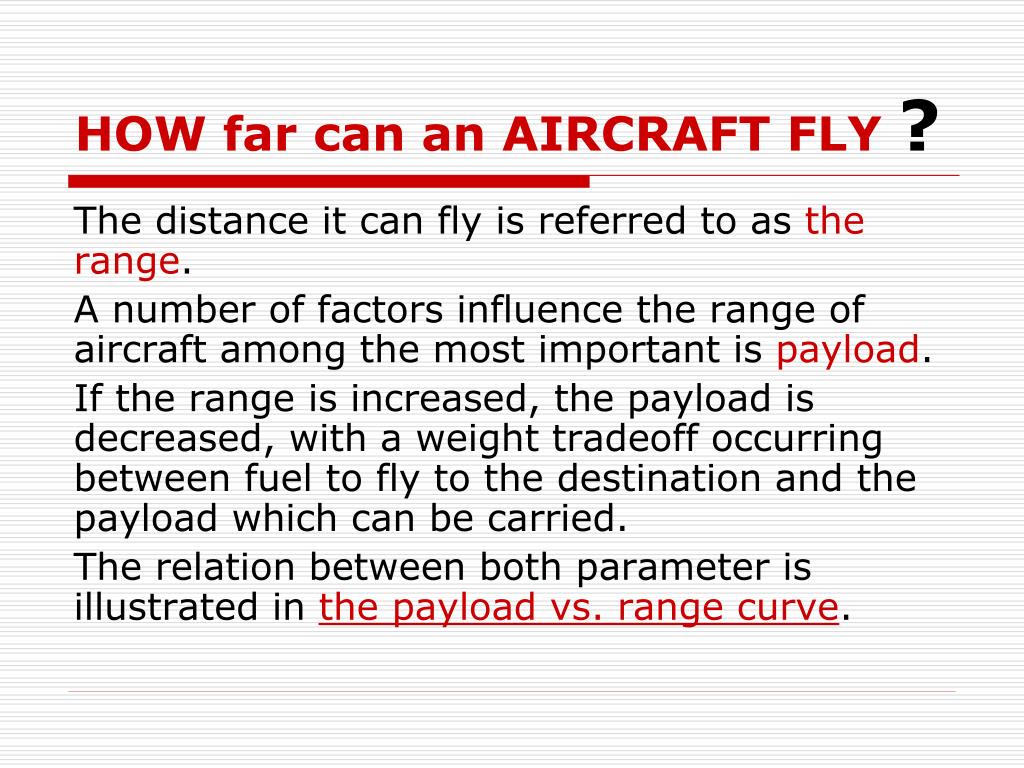 HOW far can an AIRCRAFT FLY ?

The distance it can fly is referred to as the range.

A number of factors influence the range of aircraft among the most important is payload.

If the range is increased, the payload is decreased, with a weight tradeoff occurring between fuel to fly to the destination and the payload which can be carried.

The relation between both parameter is illustrated in the payload vs. range curve.